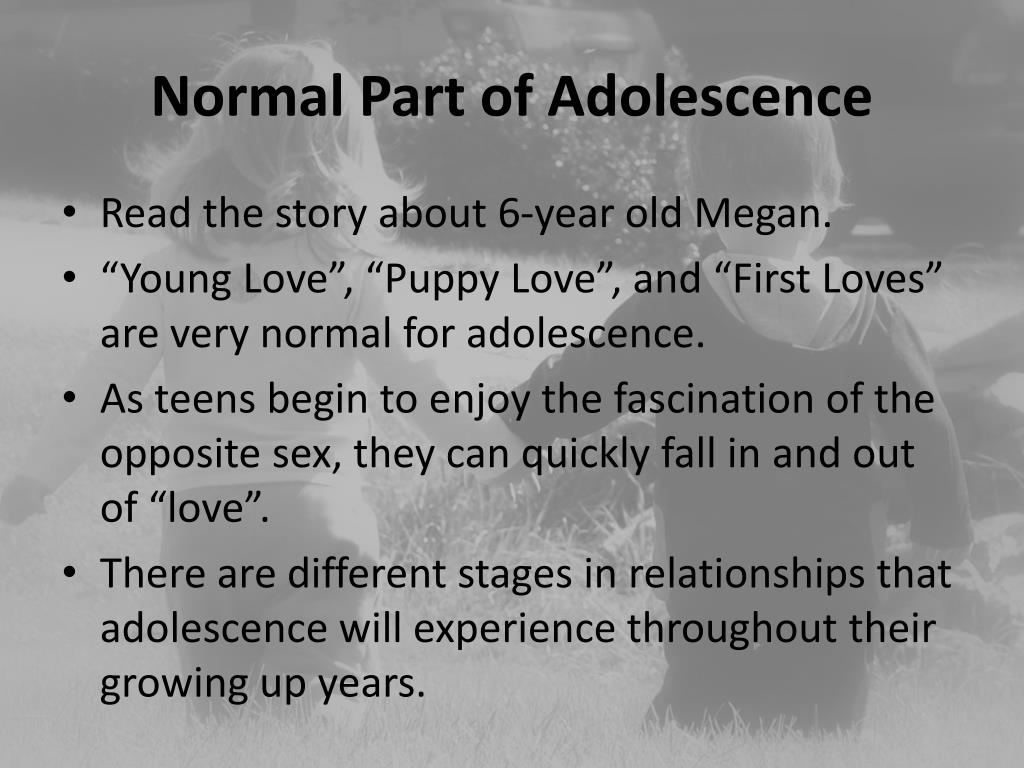 Normal Part of Adolescence

• Read the story about 6-year old Megan.
• “Young Love”, “Puppy Love”, and “First Loves” are very normal for adolescence.
• As teens begin to enjoy the fascination of the opposite sex, they can quickly fall in and out of “love”.
• There are different stages in relationships that adolescence will experience throughout their growing up years.